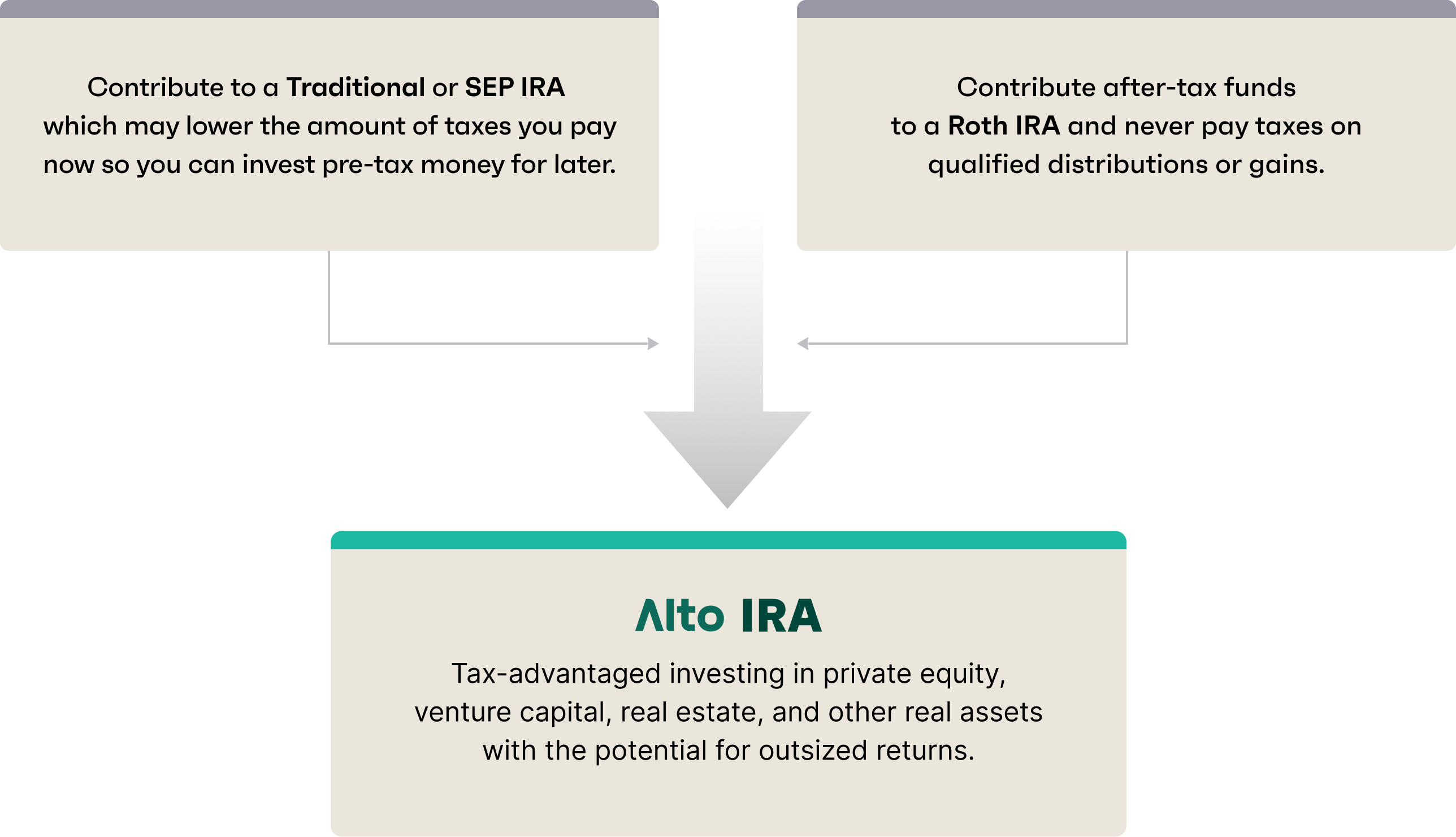 Contribute to a Traditional or SEP IRA which may lower the amount of taxes you pay now so you can invest pre-tax money for later.

Contribute after-tax funds to a Roth IRA and never pay taxes on qualified distributions or gains.

Alto IRA

Tax-advantaged investing in private equity, venture capital, real estate, and other real assets with the potential for outsized returns.